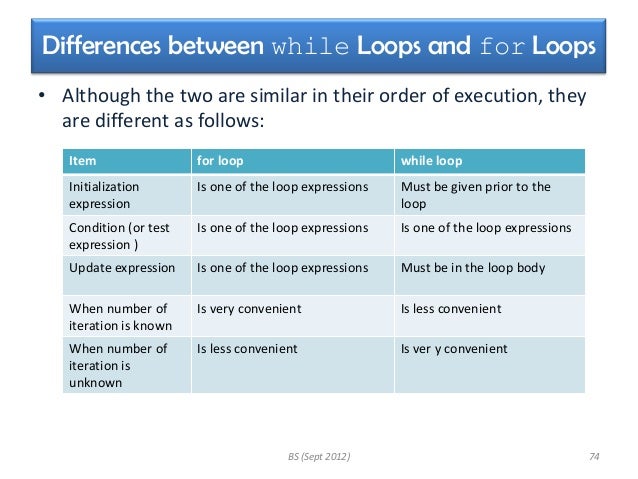 Differences between while Loops and for Loops

• Although the two are similar in their order of execution, they are different as follows:

| Item | for loop | while loop |
|---|---|---|
| Initialization expression | Is one of the loop expressions | Must be given prior to the loop |
| Condition (or test expression ) | Is one of the loop expressions | Is one of the loop expressions |
| Update expression | Is one of the loop expressions | Must be in the loop body |
| When number of iteration is known | Is very convenient | Is less convenient |
| When number of iteration is unknown | Is less convenient | Is ver y convenient |

BS (Sept 2012)

74